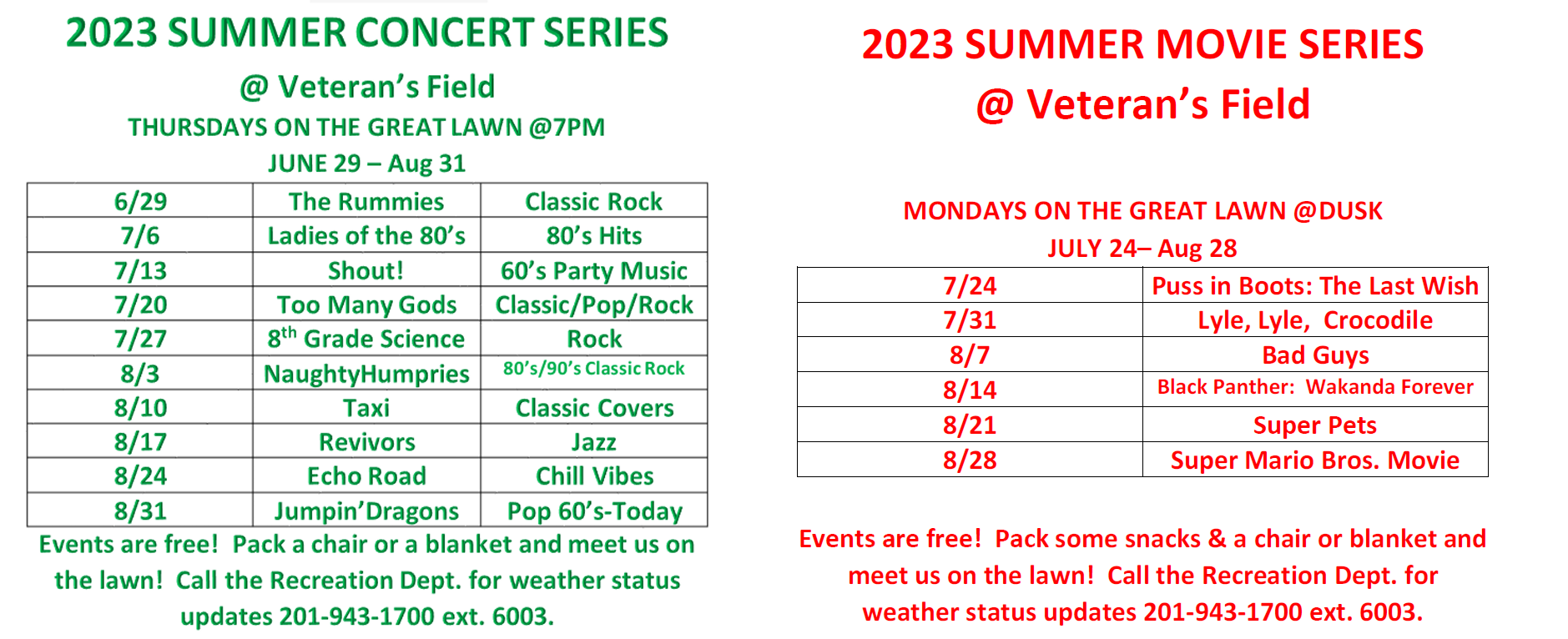 2023 SUMMER CONCERT SERIES

@ Veteran's Field

THURSDAYS ON THE GREAT LAWN @7PM

JUNE 29 – Aug 31

| 6/29 | The Rummies | Classic Rock |
|---|---|---|
| 7/6 | Ladies of the 80's | 80's Hits |
| 7/13 | Shout! | 60's Party Music |
| 7/20 | Too Many Gods | Classic/Pop/Rock |
| 7/27 | $8^{th}$ Grade Science | Rock |
| 8/3 | NaughtyHumpries | 80's/90's Classic Rock |
| 8/10 | Taxi | Classic Covers |
| 8/17 | Revivors | Jazz |
| 8/24 | Echo Road | Chill Vibes |
| 8/31 | Jumpin'Dragons | Pop 60's-Today |

Events are free! Pack a chair or a blanket and meet us on the lawn! Call the Recreation Dept. for weather status updates 201-943-1700 ext. 6003.

2023 SUMMER MOVIE SERIES

@ Veteran's Field

MONDAYS ON THE GREAT LAWN @DUSK

JULY 24– Aug 28

| 7/24 | Puss in Boots: The Last Wish |
|---|---|
| 7/31 | Lyle, Lyle, Crocodile |
| 8/7 | Bad Guys |
| 8/14 | Black Panther: Wakanda Forever |
| 8/21 | Super Pets |
| 8/28 | Super Mario Bros. Movie |

Events are free! Pack some snacks & a chair or blanket and meet us on the lawn! Call the Recreation Dept. for weather status updates 201-943-1700 ext. 6003.